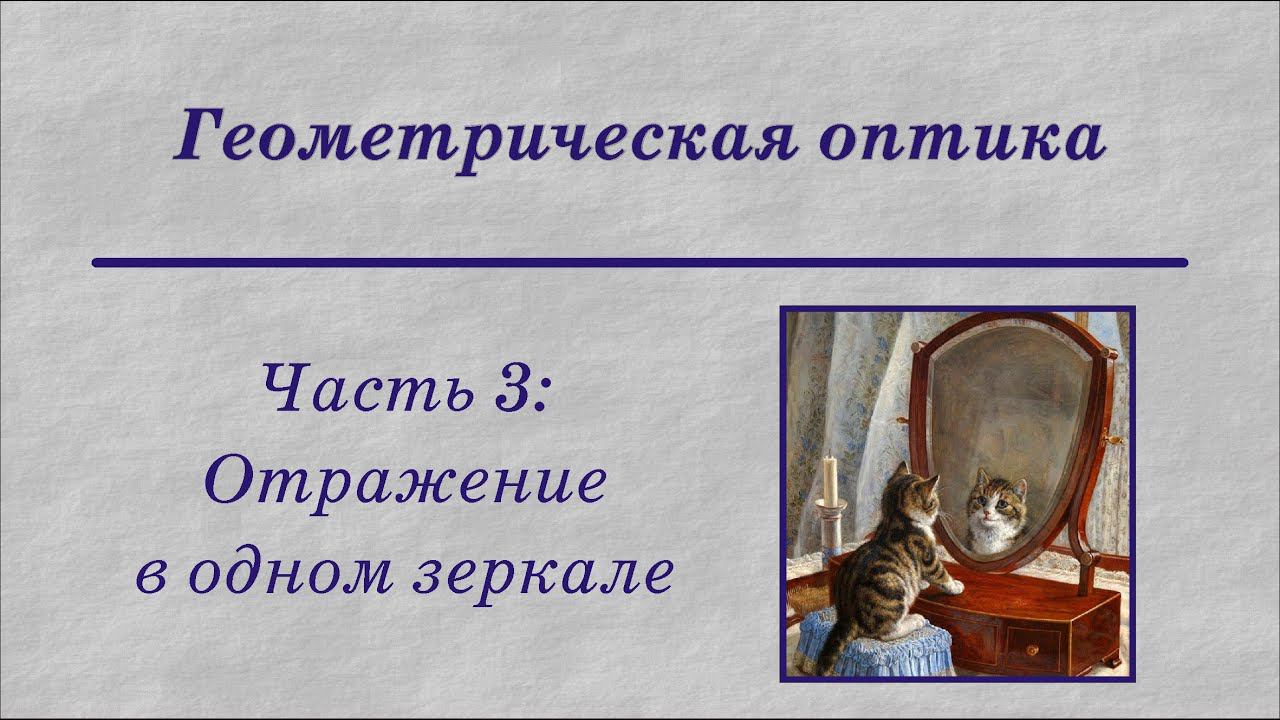 Геометрическая оптика

Часть 3:
Отражение
в одном зеркале